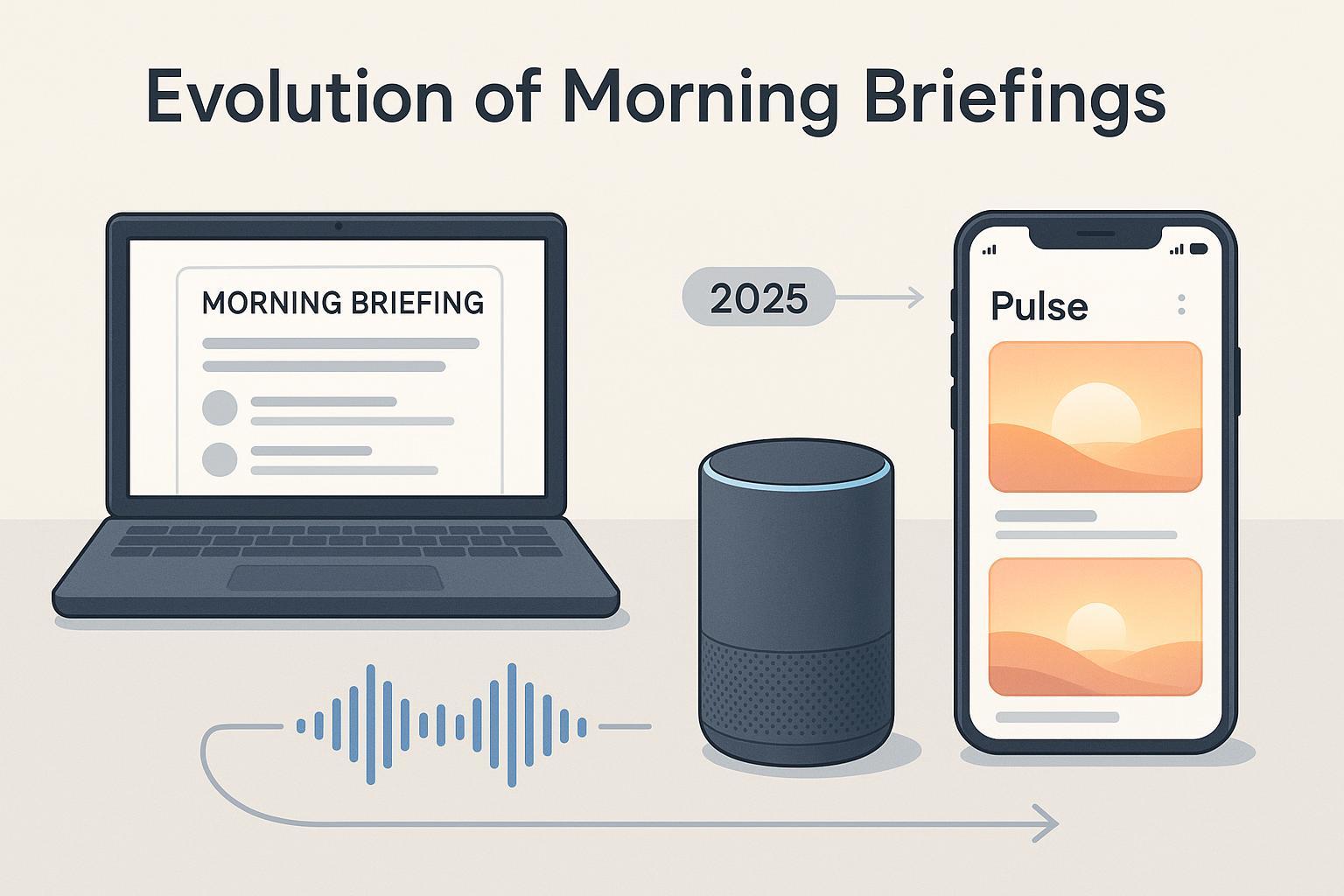 Evolution of Morning Briefings

MORNING BRIEFING

2025

Pulse